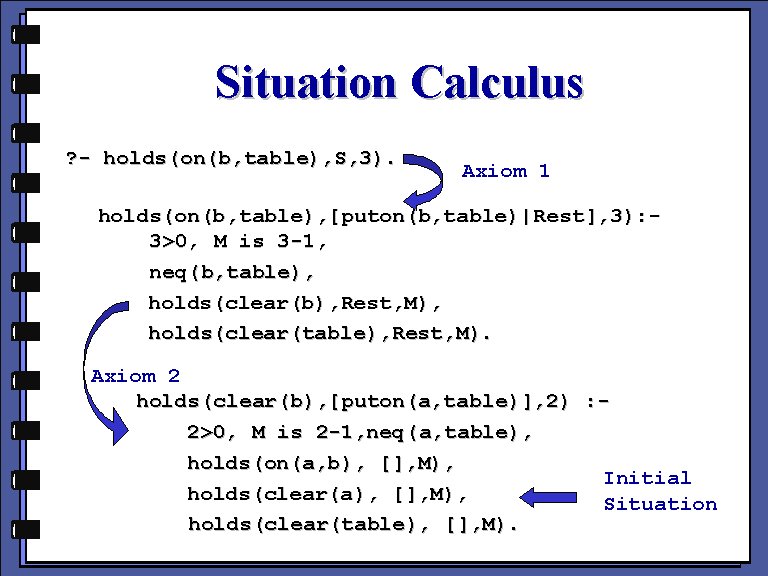 Situation Calculus

?- holds(on(b,table),S,3).

Axiom 1

holds(on(b,table),[puton(b,table)|Rest],3):-
3>0, M is 3-1,
neq(b,table),
holds(clear(b),Rest,M),
holds(clear(table),Rest,M).

Axiom 2

holds(clear(b),[puton(a,table)],2) :-
2>0, M is 2-1,neq(a,table),
holds(on(a,b), [],M),
holds(clear(a), [],M),
holds(clear(table), [],M).

Initial Situation